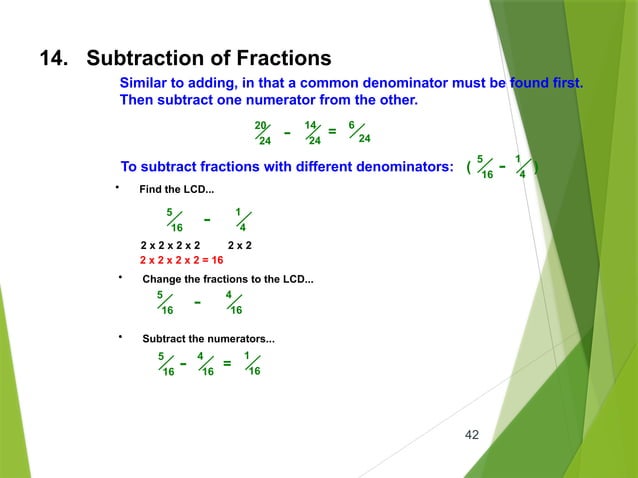 14. Subtraction of Fractions

Similar to adding, in that a common denominator must be found first. Then subtract one numerator from the other.

$\frac{20}{24} - \frac{14}{24} = \frac{6}{24}$

To subtract fractions with different denominators: ( $\frac{5}{16} - \frac{1}{4}$ )

• Find the LCD...

$\frac{5}{16} - \frac{1}{4}$

2 x 2 x 2 x 2 2 x 2

2 x 2 x 2 x 2 = 16

• Change the fractions to the LCD...

$\frac{5}{16} - \frac{4}{16}$

• Subtract the numerators...

$\frac{5}{16} - \frac{4}{16} = \frac{1}{16}$

42